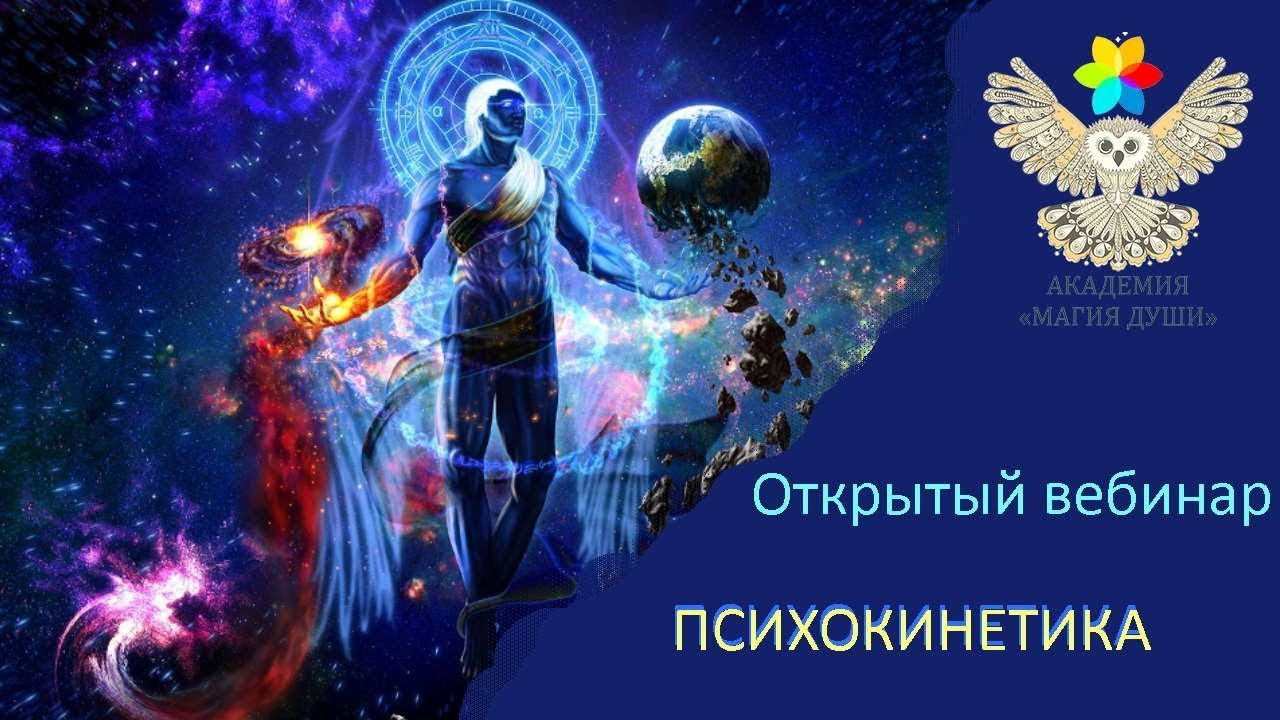 АКАДЕМИЯ
«МАГИЯ ДУШИ»

Открытый вебинар

ПСИХОКИНЕТИКА